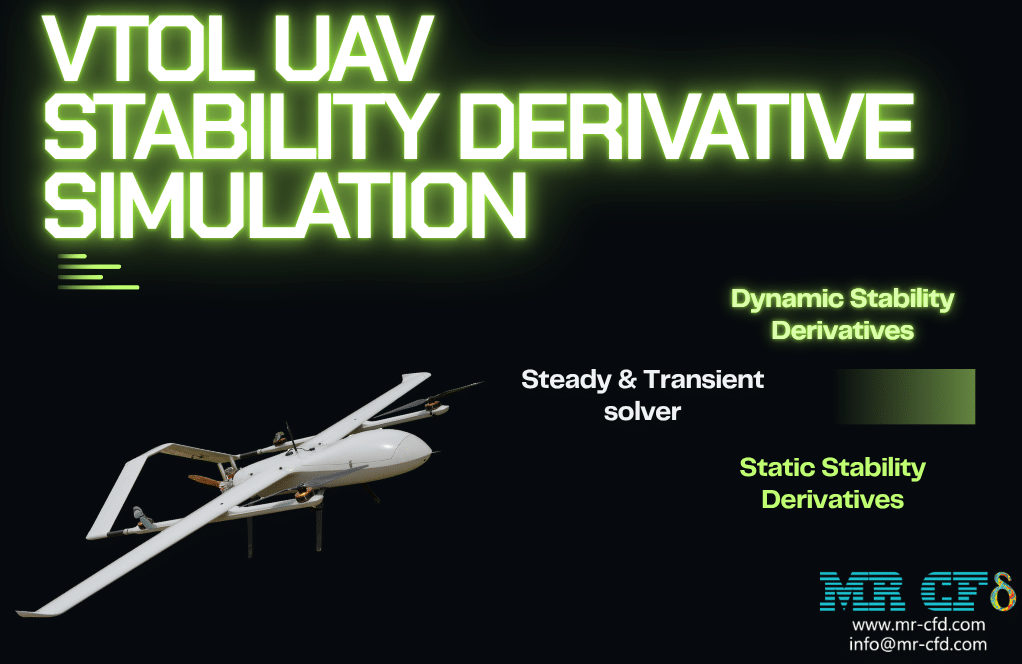 VTOL UAV
STABILITY DERIVATIVE
SIMULATION

Dynamic Stability Derivatives

Steady & Transient solver

Static Stability Derivatives

MR CFD
www.mr-cfd.com
info@mr-cfd.com